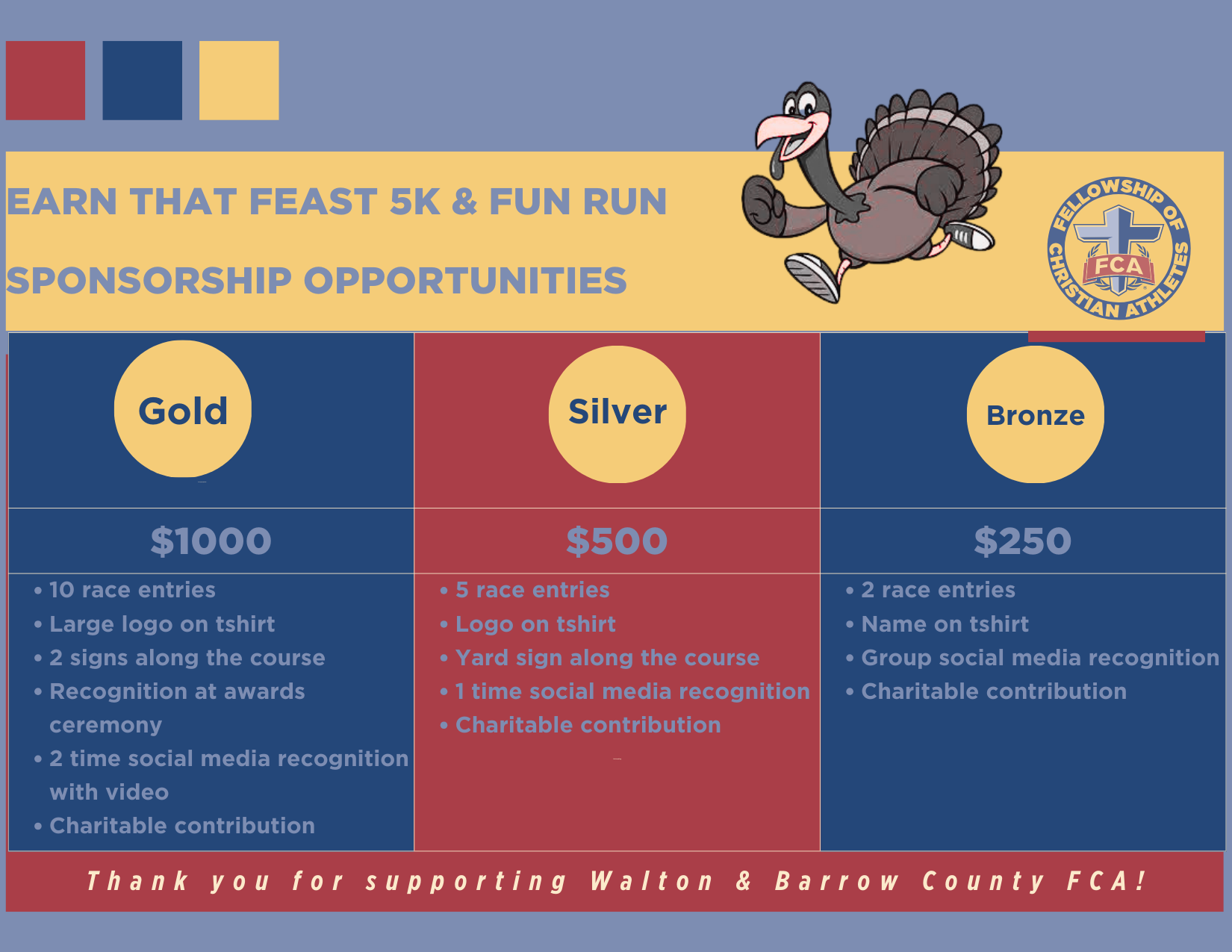 EARN THAT FEAST 5K & FUN RUN

SPONSORSHIP OPPORTUNITIES

FELLOWSHIP OF CHRISTIAN ATHLETES FCA

| Gold | Silver | Bronze |
|---|---|---|
| $1000 | $500 | $250 |
| • 10 race entries • Large logo on tshirt • 2 signs along the course • Recognition at awards ceremony • 2 time social media recognition with video • Charitable contribution | • 5 race entries • Logo on tshirt • Yard sign along the course • 1 time social media recognition • Charitable contribution | • 2 race entries • Name on tshirt • Group social media recognition • Charitable contribution |

Thank you for supporting Walton & Barrow County FCA!